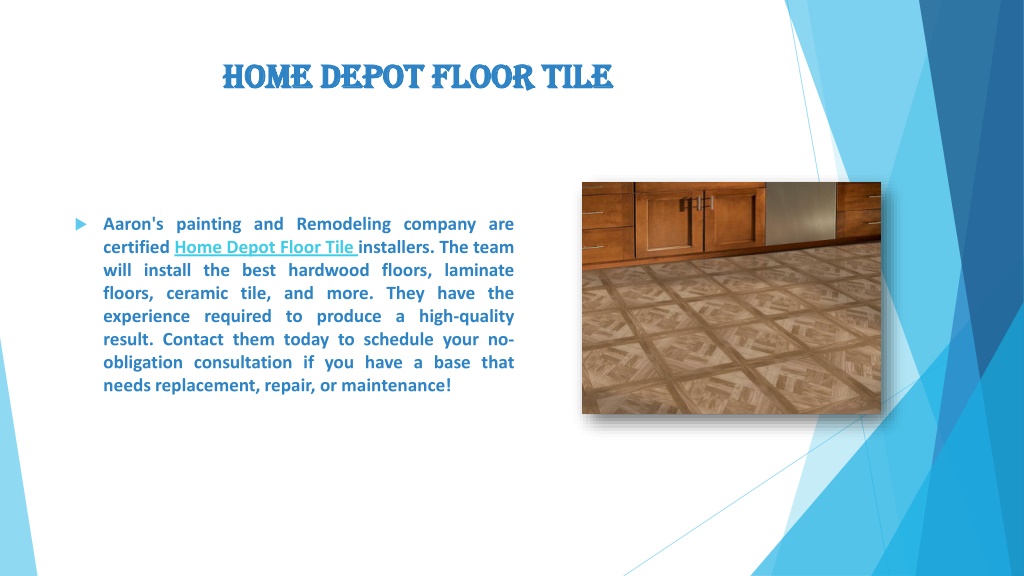 HOME DEPOT FLOOR TILE

Aaron's painting and Remodeling company are certified Home Depot Floor Tile installers. The team will install the best hardwood floors, laminate floors, ceramic tile, and more. They have the experience required to produce a high-quality result. Contact them today to schedule your no-obligation consultation if you have a base that needs replacement, repair, or maintenance!